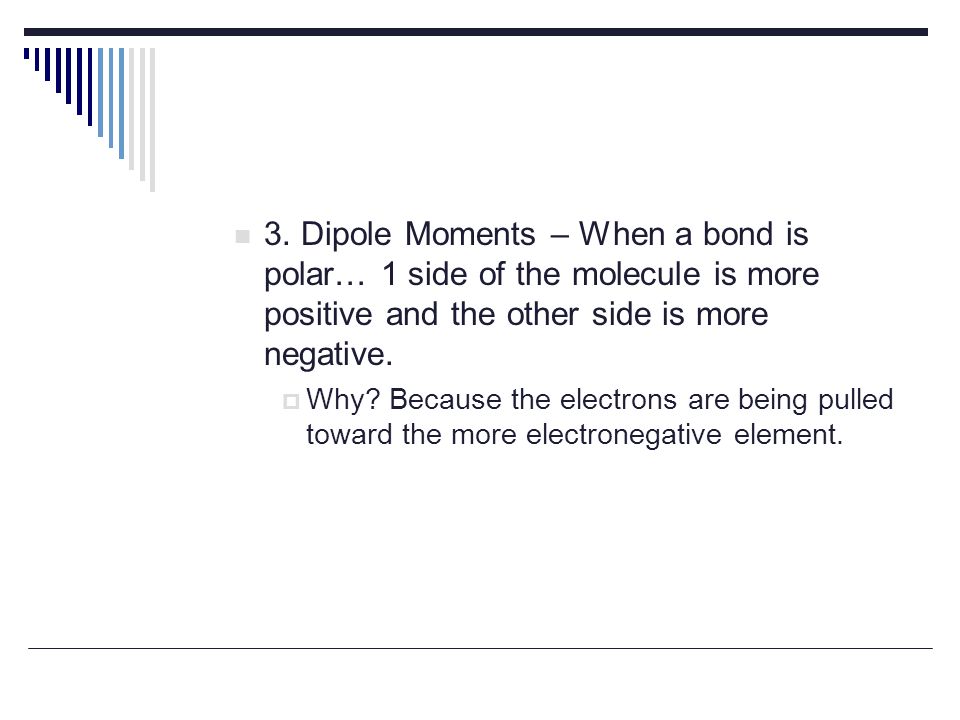 3. Dipole Moments – When a bond is polar… 1 side of the molecule is more positive and the other side is more negative.

Why? Because the electrons are being pulled toward the more electronegative element.